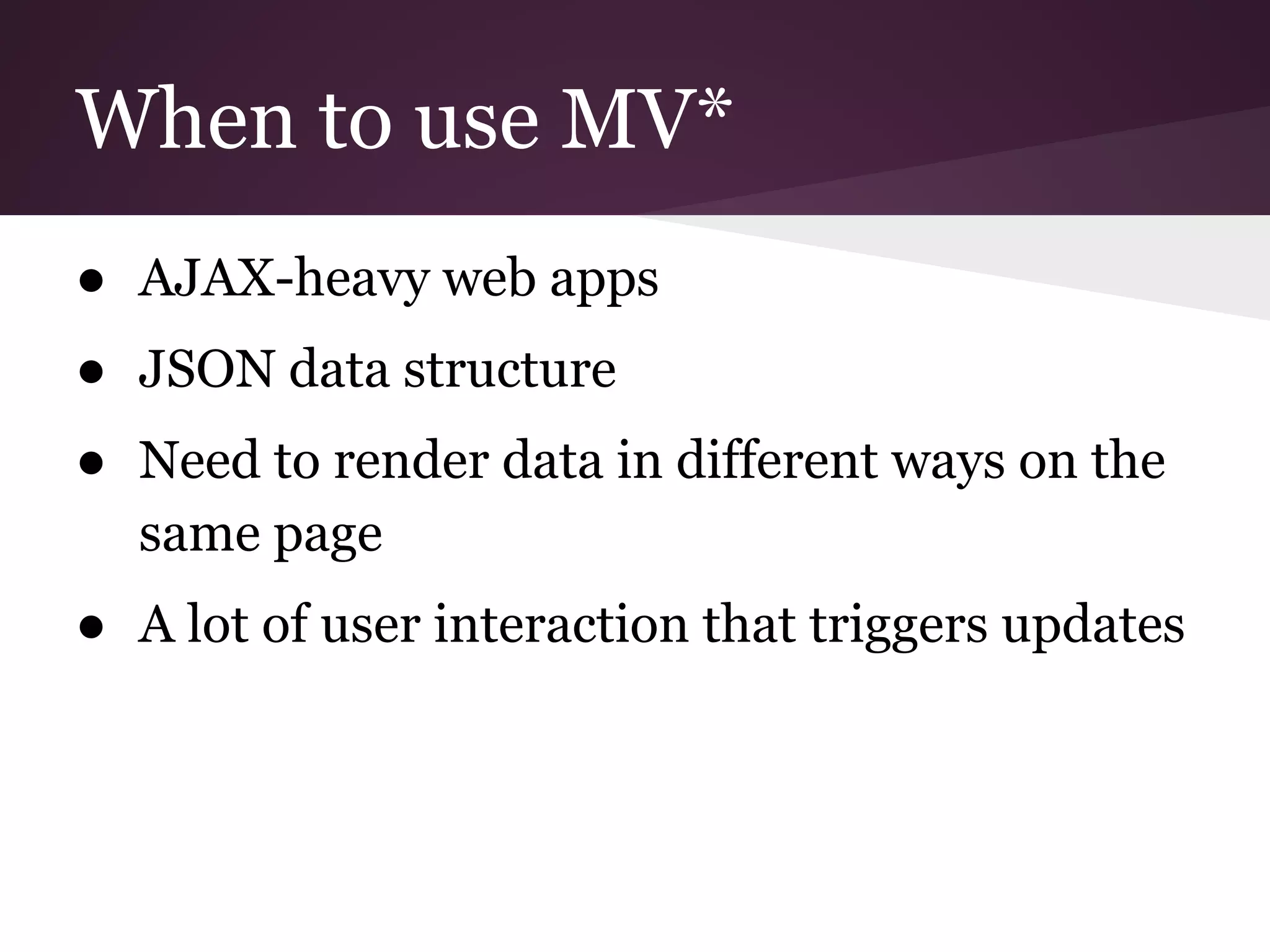 When to use MV*

● AJAX-heavy web apps
● JSON data structure
● Need to render data in different ways on the same page
● A lot of user interaction that triggers updates